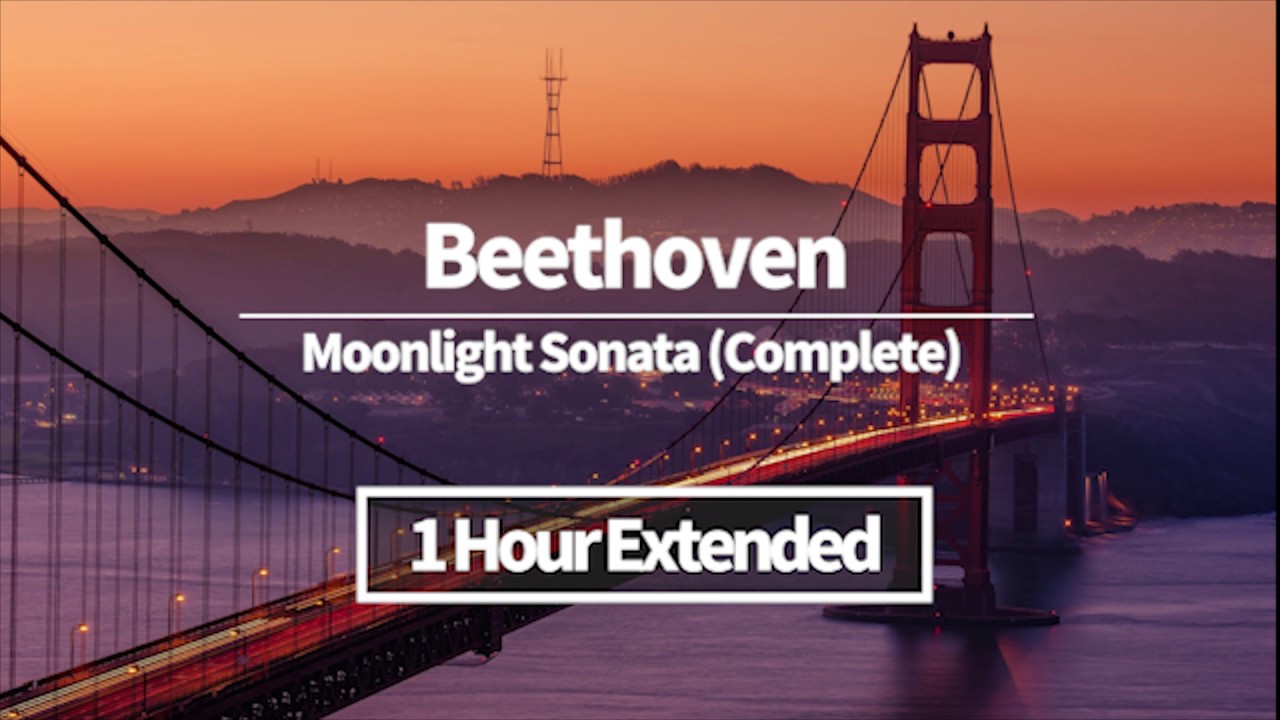 Beethoven

Moonlight Sonata (Complete)

1 Hour Extended